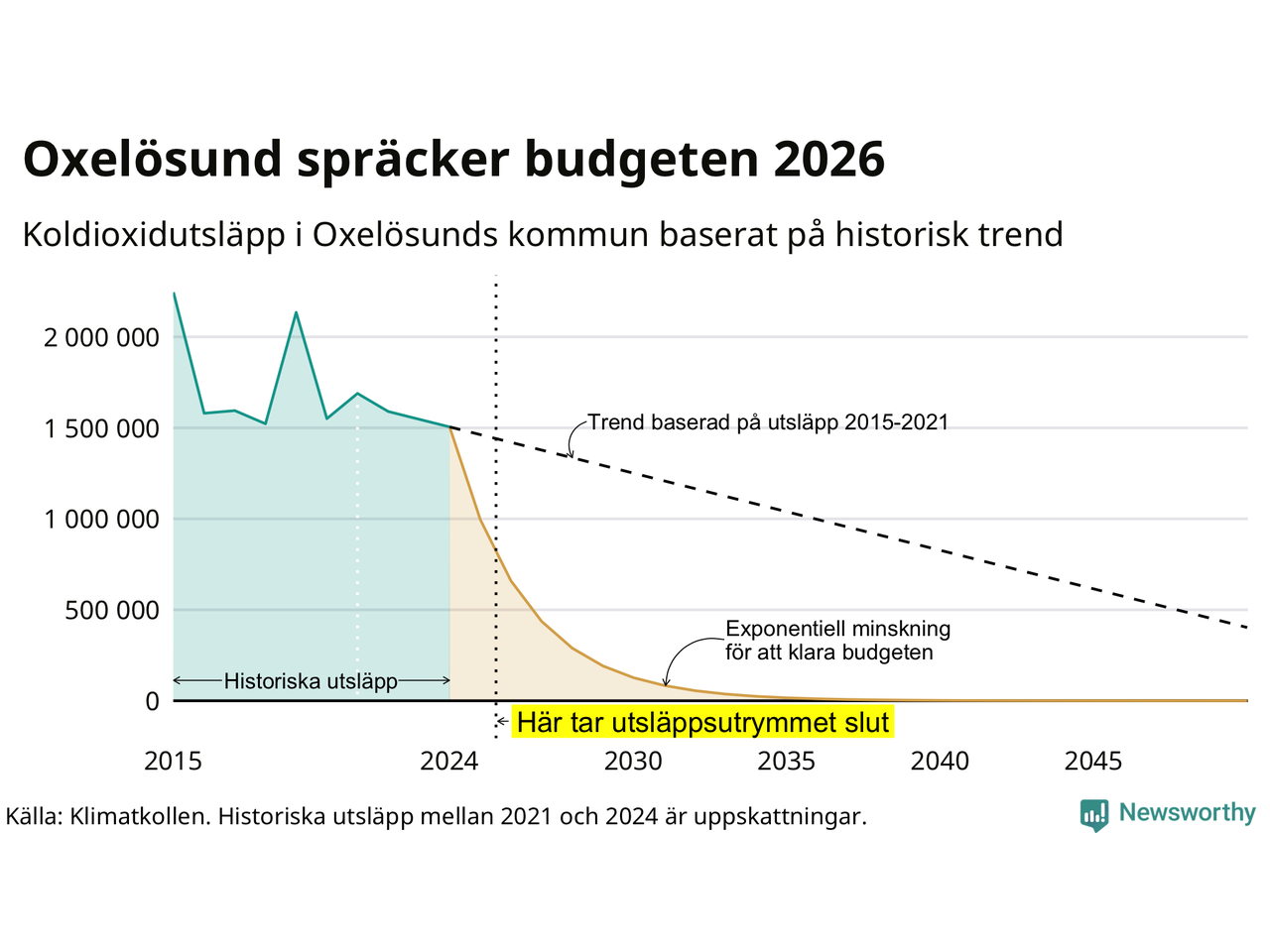 Oxelösund spräcker budgeten 2026

Koldioxidutsläpp i Oxelösunds kommun baserat på historisk trend

2 000 000
1 500 000
1 000 000
500 000
0

Trend baserad på utsläpp 2015-2021

Exponentiell minskning för att klara budgeten

Historiska utsläpp

Här tar utsläppsutrymmet slut

2015
2024
2030
2035
2040
2045

Källa: Klimatkollen. Historiska utsläpp mellan 2021 och 2024 är uppskattningar.

Newsworthy